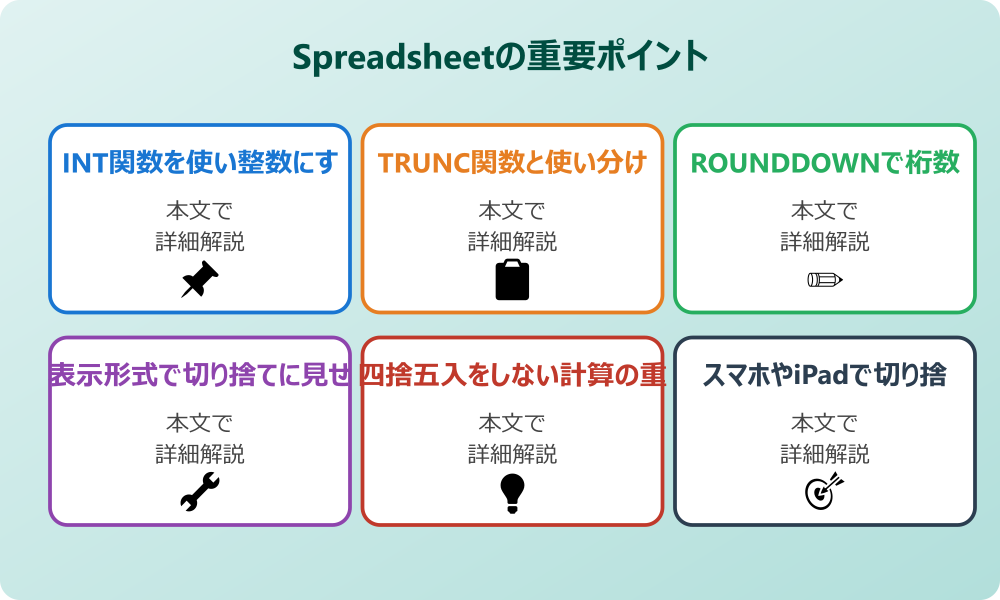 Spreadsheetの重要ポイント

INT関数を使い整数にす

本文で
詳細解説

TRUNC関数と使い分け

本文で
詳細解説

ROUNDDOWNで桁数

本文で
詳細解説

表示形式で切り捨てに見せ

本文で
詳細解説

四捨五入をしない計算の重

本文で
詳細解説

スマホやiPadで切り捨

本文で
詳細解説